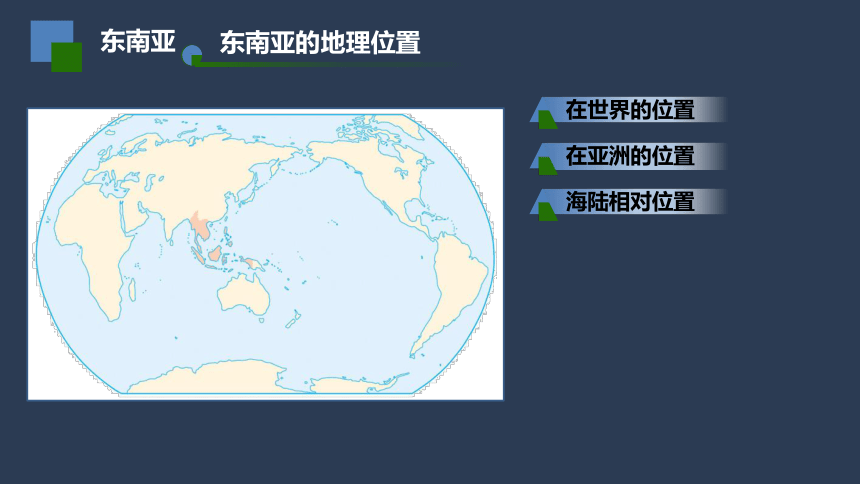 东南亚

东南亚的地理位置

在世界的位置

在亚洲的位置

海陆相对位置